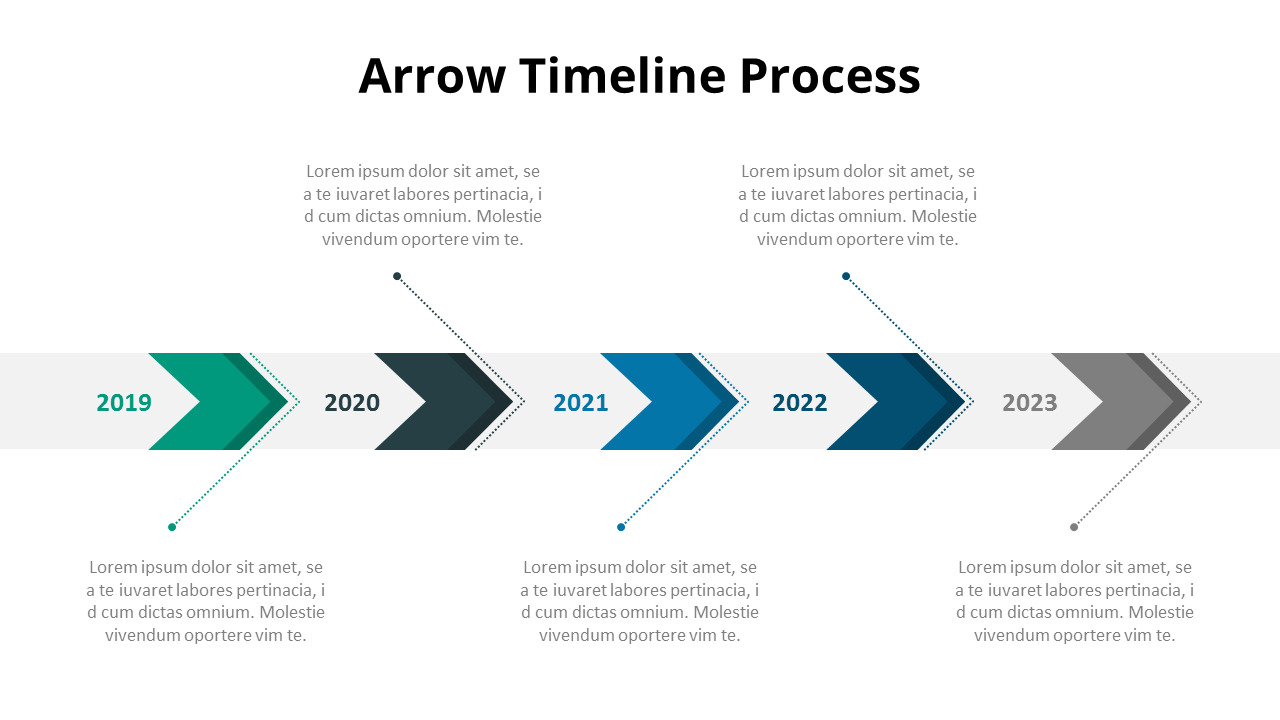 Arrow Timeline Process

Lorem ipsum dolor sit amet, se a te iuvaret labores pertinacia, i d cum dictas omnium. Molestie vivendum oportere vim te.

Lorem ipsum dolor sit amet, se a te iuvaret labores pertinacia, i d cum dictas omnium. Molestie vivendum oportere vim te.

2019

2020

2021

2022

2023

Lorem ipsum dolor sit amet, se a te iuvaret labores pertinacia, i d cum dictas omnium. Molestie vivendum oportere vim te.

Lorem ipsum dolor sit amet, se a te iuvaret labores pertinacia, i d cum dictas omnium. Molestie vivendum oportere vim te.

Lorem ipsum dolor sit amet, se a te iuvaret labores pertinacia, i d cum dictas omnium. Molestie vivendum oportere vim te.